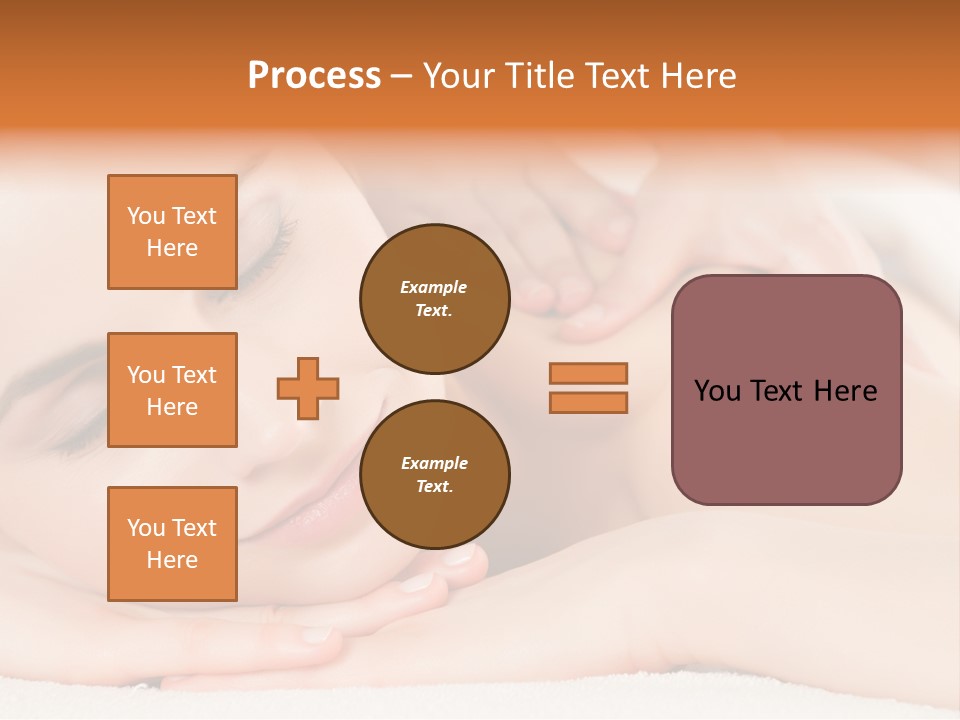 Process – Your Title Text Here

You Text Here

You Text Here

You Text Here

Example Text.

Example Text.

You Text Here